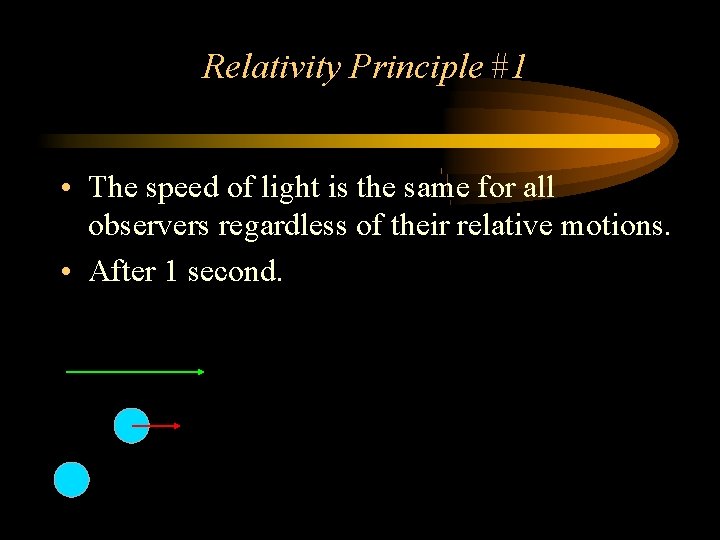 Relativity Principle #1

• The speed of light is the same for all observers regardless of their relative motions.

• After 1 second.